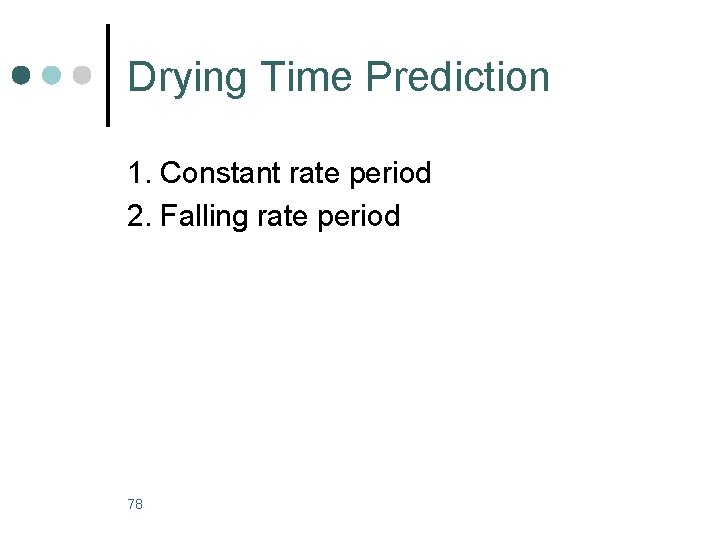 Drying Time Prediction

1. Constant rate period
2. Falling rate period

78